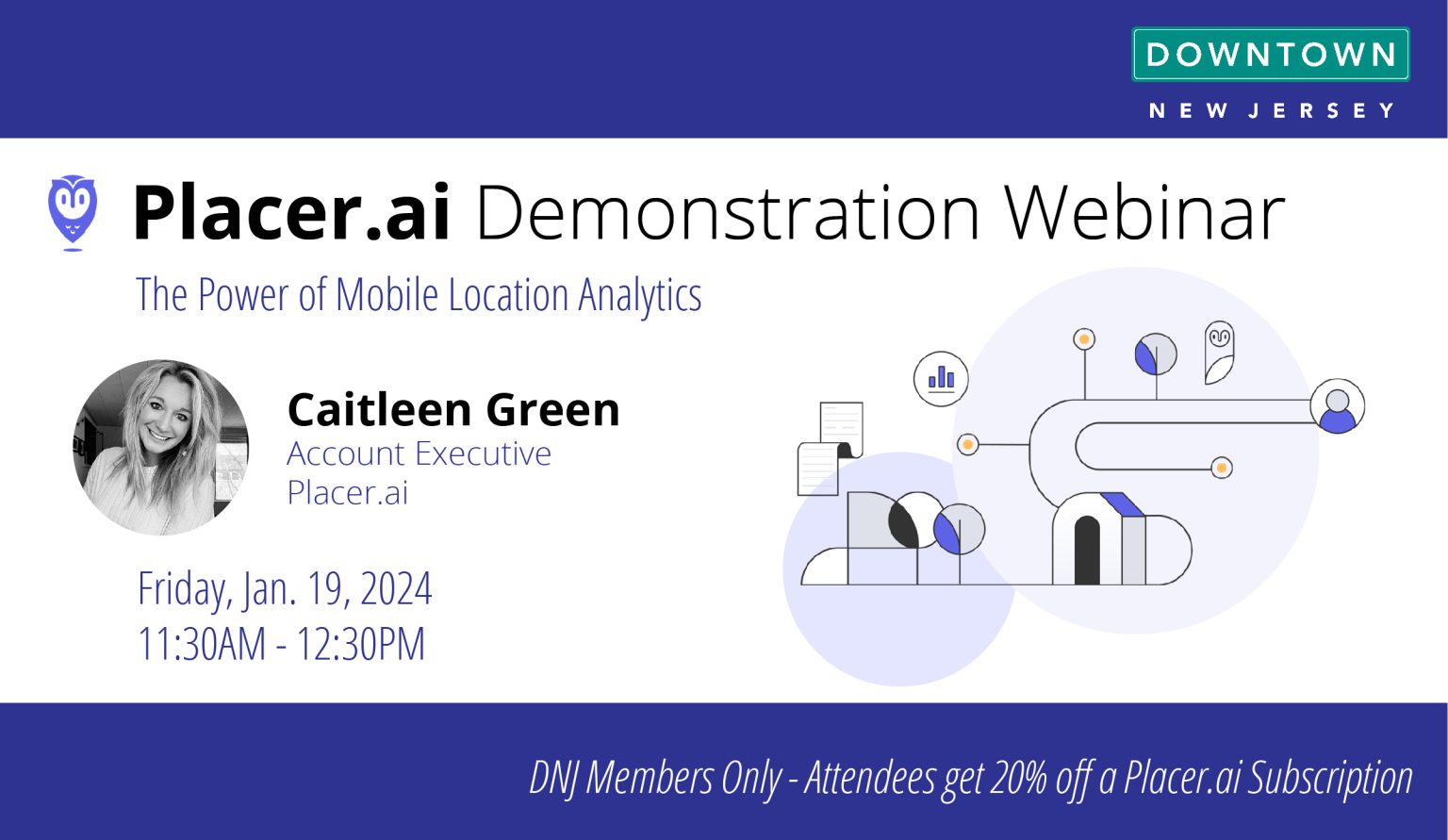 DOWNTOWN
NEW JERSEY

Placer.ai Demonstration Webinar

The Power of Mobile Location Analytics

Caitleen Green
Account Executive
Placer.ai

Friday, Jan. 19, 2024
11:30AM - 12:30PM

DNJ Members Only - Attendees get 20% off a Placer.ai Subscription